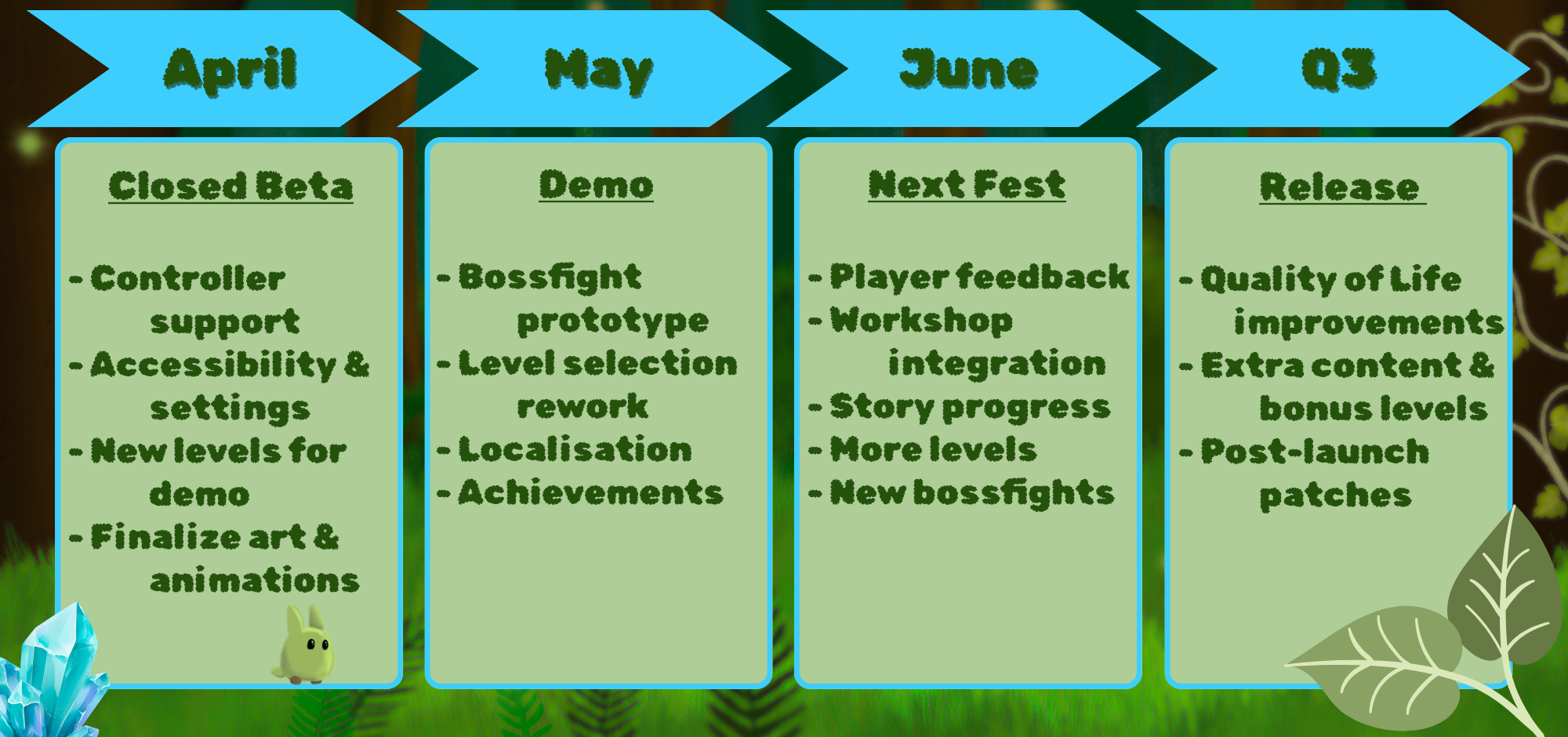 April

Closed Beta

- Controller support
- Accessibility & settings
- New levels for demo
- Finalize art & animations

May

Demo

- Bossfight prototype
- Level selection rework
- Localisation
- Achievements

June

Next Fest

- Player feedback
- Workshop integration
- Story progress
- More levels
- New bossfights

Q3

Release

- Quality of Life improvements
- Extra content & bonus levels
- Post-launch patches